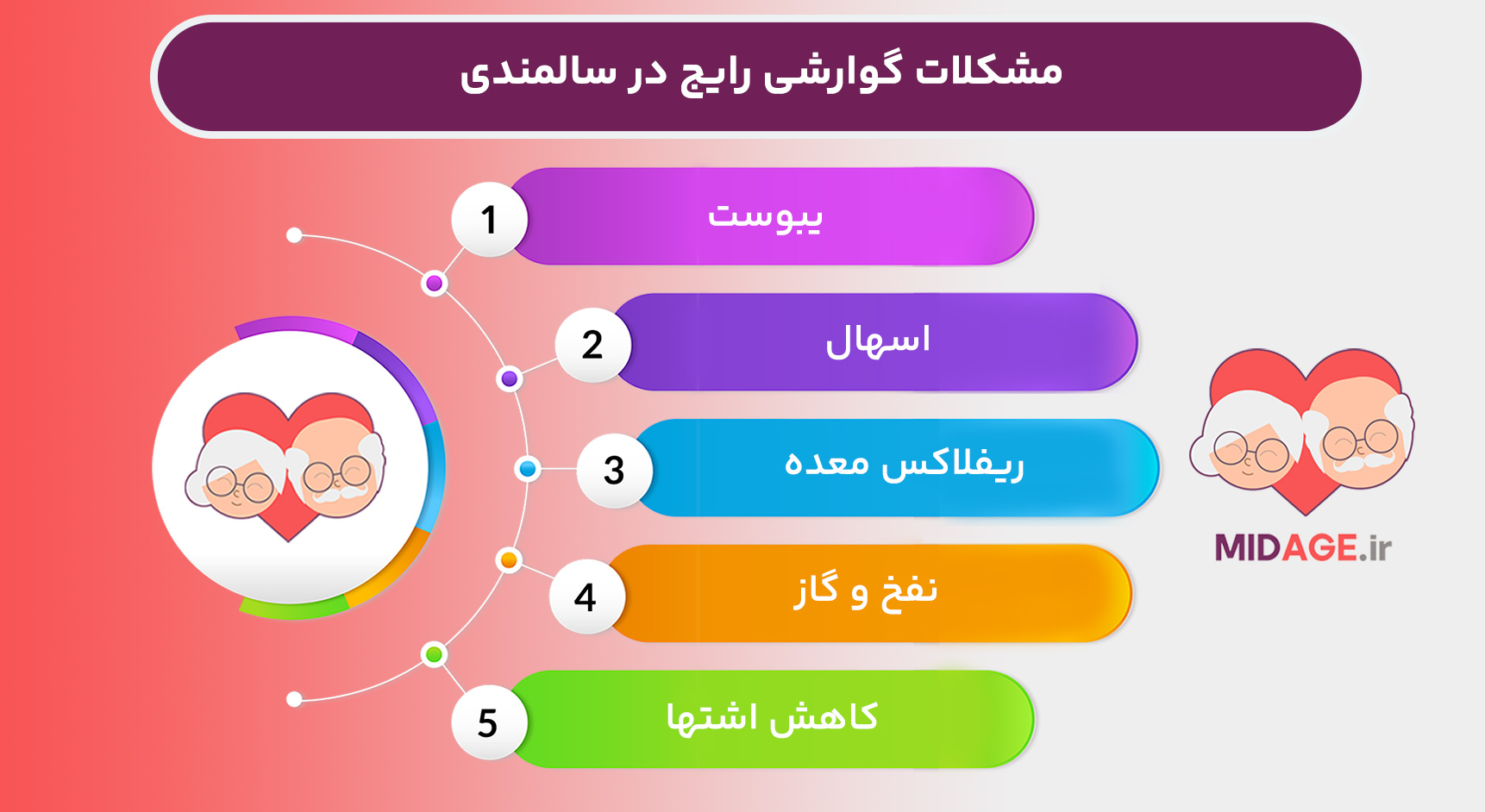 مشکلات گوارشی رایج در سالمندی

1 یبوست

2 اسهال

3 ریفلاکس معده

4 نفخ و گاز

5 کاهش اشتها

MIDAGE.ir